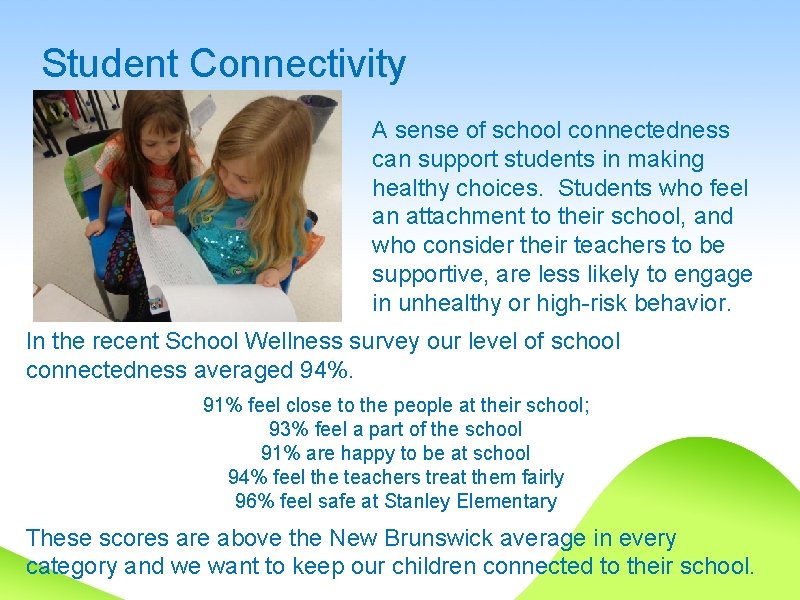 Student Connectivity

A sense of school connectedness can support students in making healthy choices. Students who feel an attachment to their school, and who consider their teachers to be supportive, are less likely to engage in unhealthy or high-risk behavior.

In the recent School Wellness survey our level of school connectedness averaged 94%.

91% feel close to the people at their school;
93% feel a part of the school
91% are happy to be at school
94% feel the teachers treat them fairly
96% feel safe at Stanley Elementary

These scores are above the New Brunswick average in every category and we want to keep our children connected to their school.